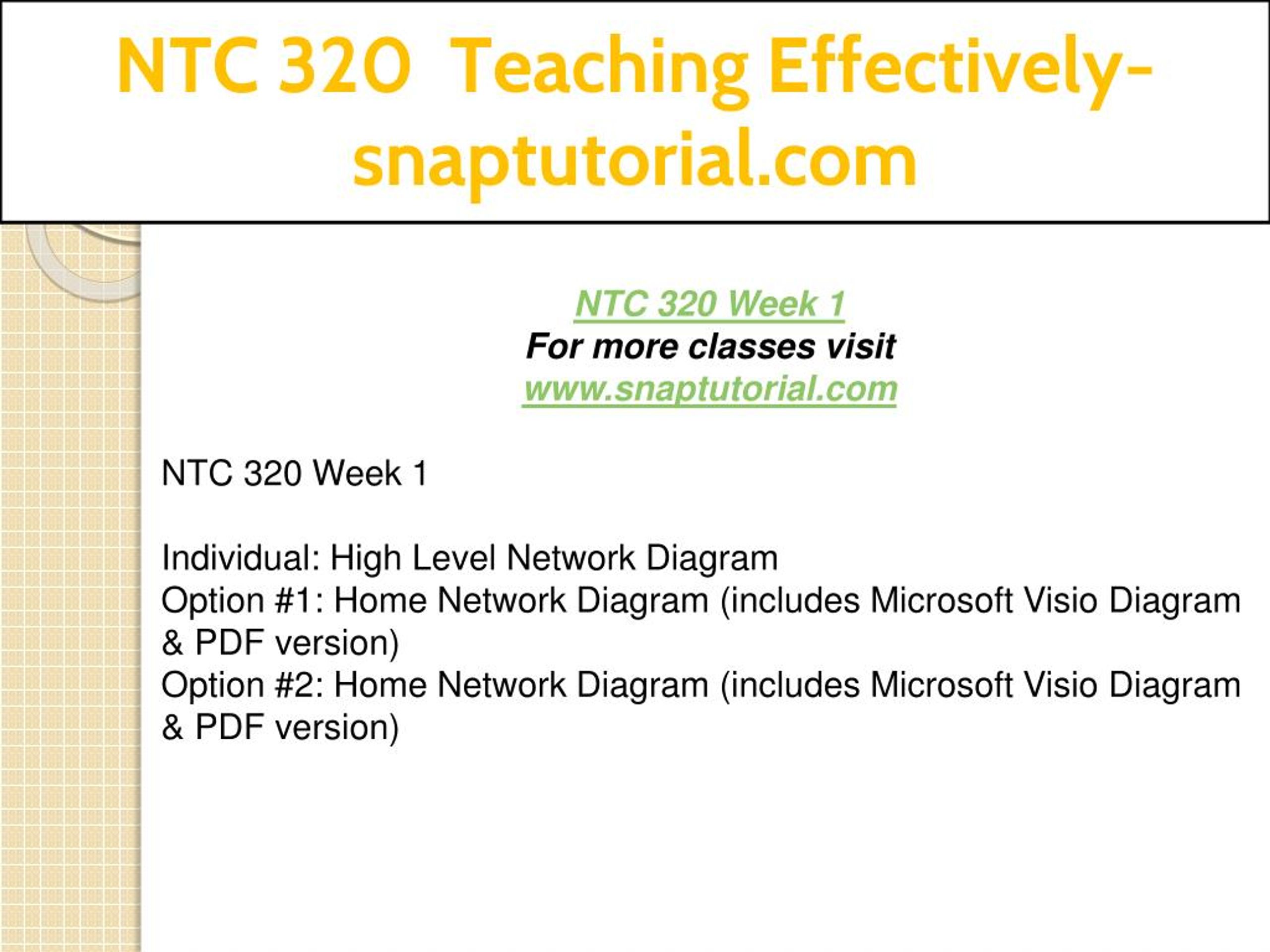 NTC 320 Teaching Effectively-snaptutorial.com

NTC 320 Week 1
For more classes visit
www.snaptutorial.com

NTC 320 Week 1

Individual: High Level Network Diagram
Option #1: Home Network Diagram (includes Microsoft Visio Diagram & PDF version)
Option #2: Home Network Diagram (includes Microsoft Visio Diagram & PDF version)